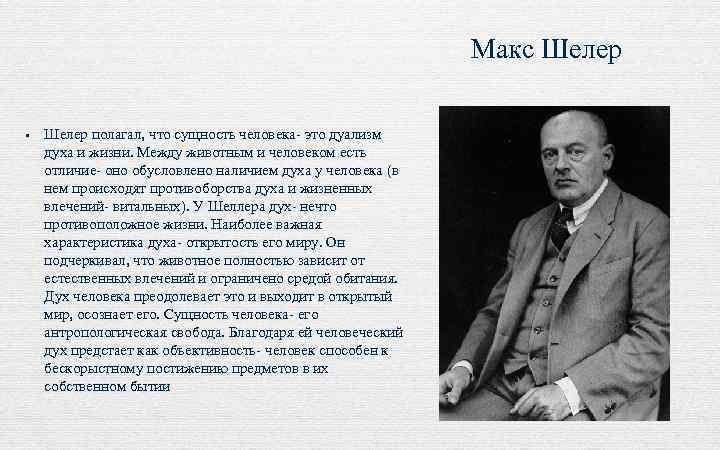 Макс Шелер

▪ Шелер полагал, что сущность человека- это дуализм духа и жизни. Между животным и человеком есть отличие- оно обусловлено наличием духа у человека (в нем происходят противоборства духа и жизненных влечений- витальных). У Шеллера дух- нечто противоположное жизни. Наиболее важная характеристика духа- открытость его миру. Он подчеркивал, что животное полностью зависит от естественных влечений и ограничено средой обитания. Дух человека преодолевает это и выходит в открытый мир, осознает его. Сущность человека- его антропологическая свобода. Благодаря ей человеческий дух предстает как объективность- человек способен к бескорыстному постижению предметов в их собственном бытии